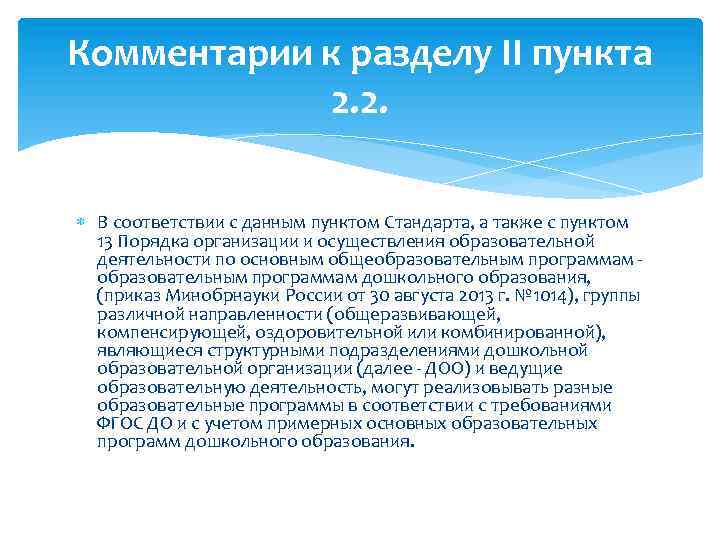 Комментарии к разделу II пункта 2.2.

В соответствии с данным пунктом Стандарта, а также с пунктом 13 Порядка организации и осуществления образовательной деятельности по основным общеобразовательным программам - образовательным программам дошкольного образования, (приказ Минобрнауки России от 30 августа 2013 г. №1014), группы различной направленности (общеразвивающей, компенсирующей, оздоровительной или комбинированной), являющиеся структурными подразделениями дошкольной образовательной организации (далее - ДОО) и ведущие образовательную деятельность, могут реализовывать разные образовательные программы в соответствии с требованиями ФГОС ДО и с учетом примерных основных образовательных программ дошкольного образования.